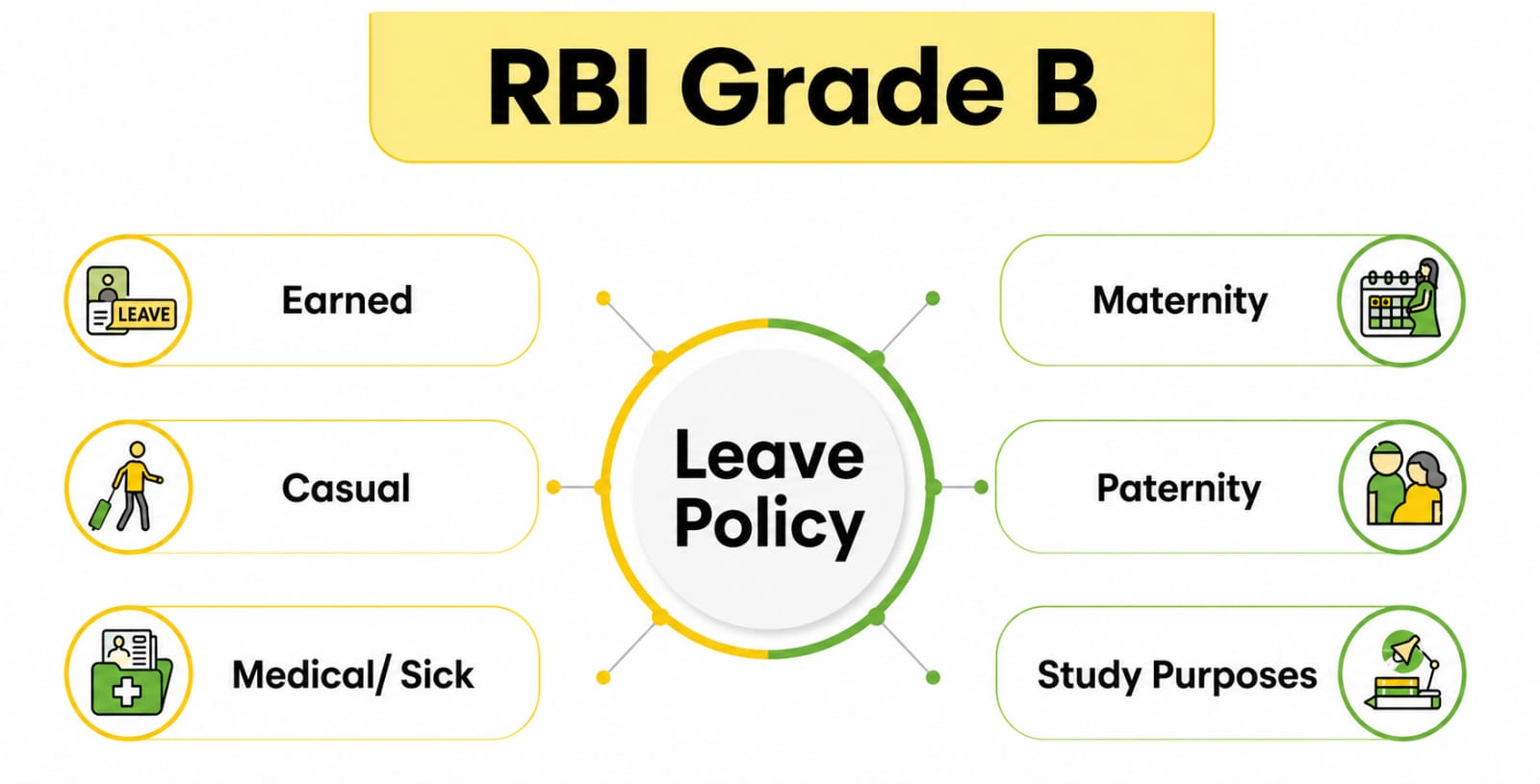 RBI Grade B

LEAVE

Earned

Casual

Medical/ Sick

Leave Policy

Maternity

Paternity

Study Purposes